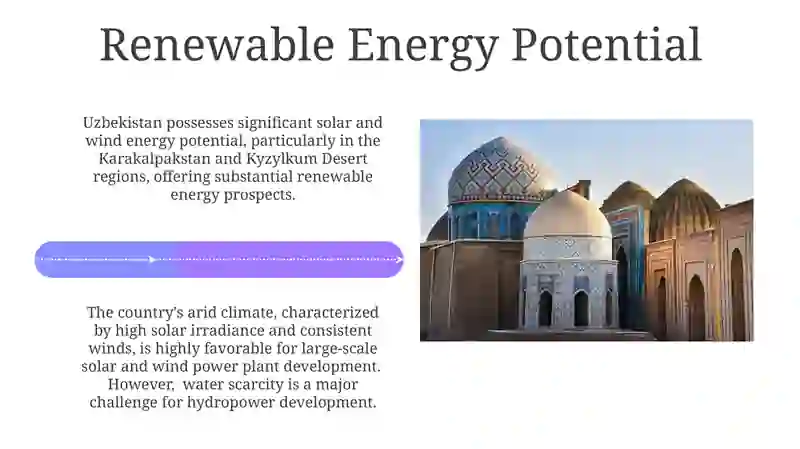 Renewable Energy Potential

Uzbekistan possesses significant solar and wind energy potential, particularly in the Karakalpakstan and Kyzylkum Desert regions, offering substantial renewable energy prospects.

The country's arid climate, characterized by high solar irradiance and consistent winds, is highly favorable for large-scale solar and wind power plant development. However, water scarcity is a major challenge for hydropower development.